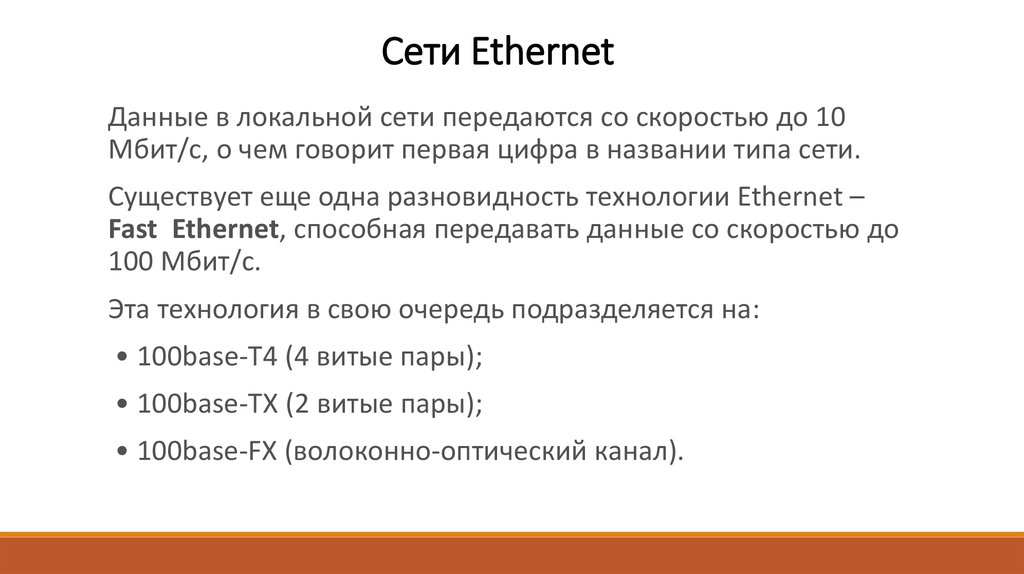 Сети Ethernet

Данные в локальной сети передаются со скоростью до 10 Мбит/с, о чем говорит первая цифра в названии типа сети.

Существует еще одна разновидность технологии Ethernet – Fast Ethernet, способная передавать данные со скоростью до 100 Мбит/с.

Эта технология в свою очередь подразделяется на:

• 100base-T4 (4 витые пары);

• 100base-TX (2 витые пары);

• 100base-FX (волоконно-оптический канал).